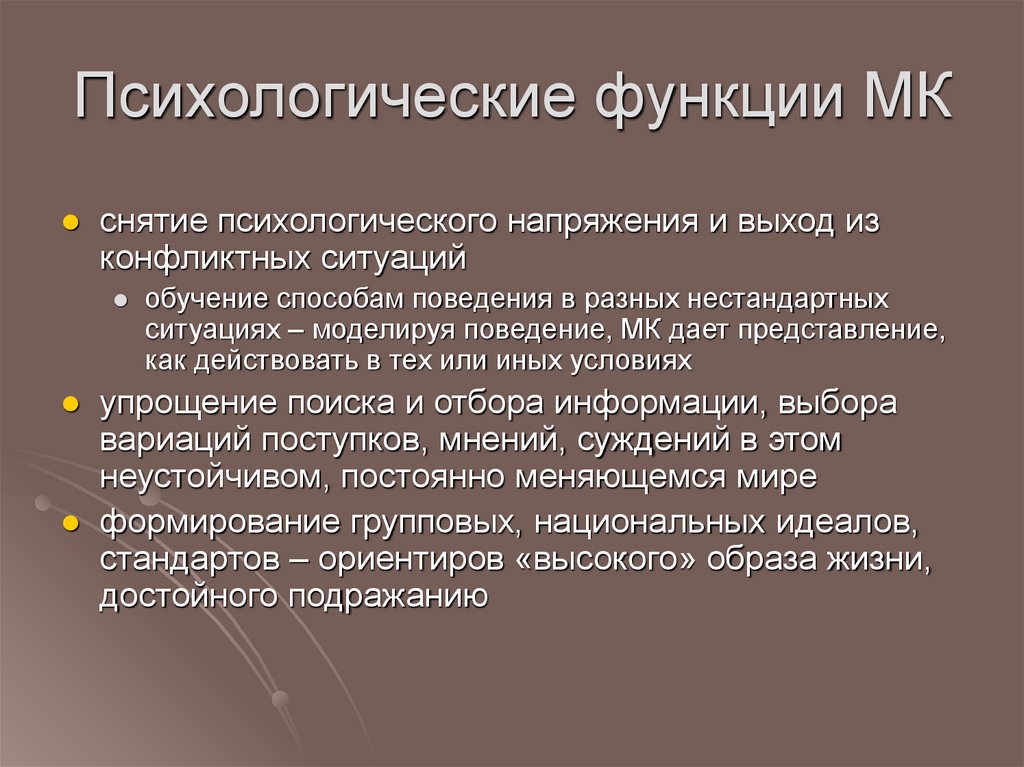 Психологические функции МК

- снятие психологического напряжения и выход из конфликтных ситуаций
  - обучение способам поведения в разных нестандартных ситуациях – моделируя поведение, МК дает представление, как действовать в тех или иных условиях
- упрощение поиска и отбора информации, выбора вариаций поступков, мнений, суждений в этом неустойчивом, постоянно меняющемся мире
- формирование групповых, национальных идеалов, стандартов – ориентиров «высокого» образа жизни, достойного подражанию